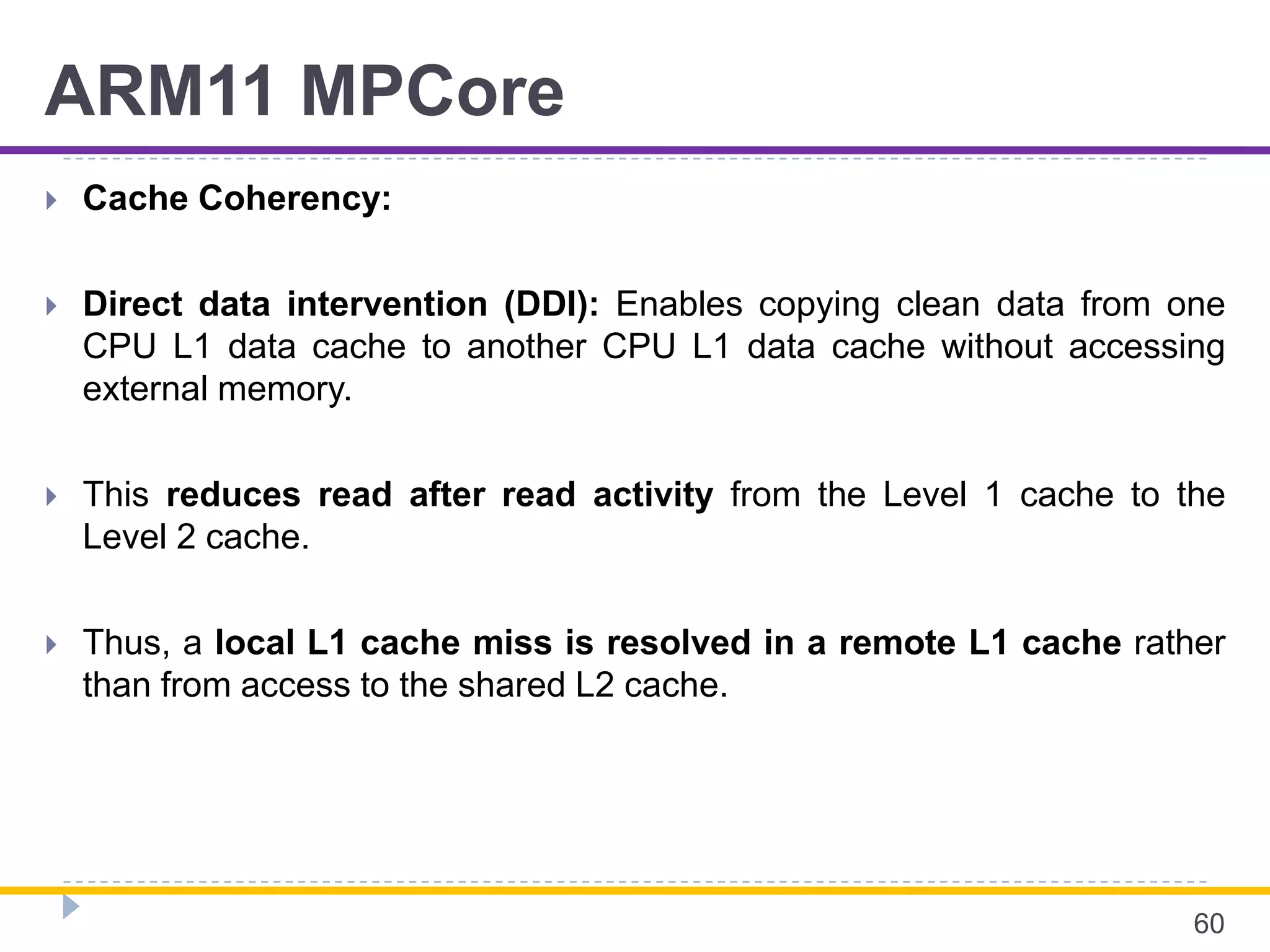 ARM11 MPCore

Cache Coherency:

Direct data intervention (DDI): Enables copying clean data from one CPU L1 data cache to another CPU L1 data cache without accessing external memory.

This reduces read after read activity from the Level 1 cache to the Level 2 cache.

Thus, a local L1 cache miss is resolved in a remote L1 cache rather than from access to the shared L2 cache.

60